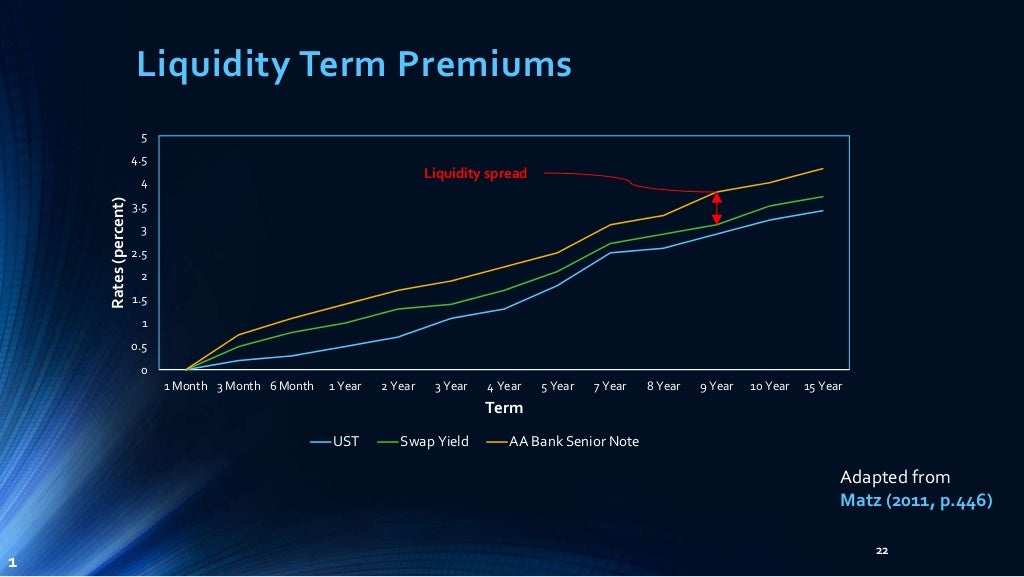 Liquidity Term Premiums

Rates (percent)

5
4.5
4
3.5
3
2.5
2
1.5
1
0.5
0

Liquidity spread

1 Month 3 Month 6 Month 1 Year 2 Year 3 Year 4 Year 5 Year 7 Year 8 Year 9 Year 10 Year 15 Year

Term

UST Swap Yield AA Bank Senior Note

Adapted from
Matz (2011, p.446)

22

1